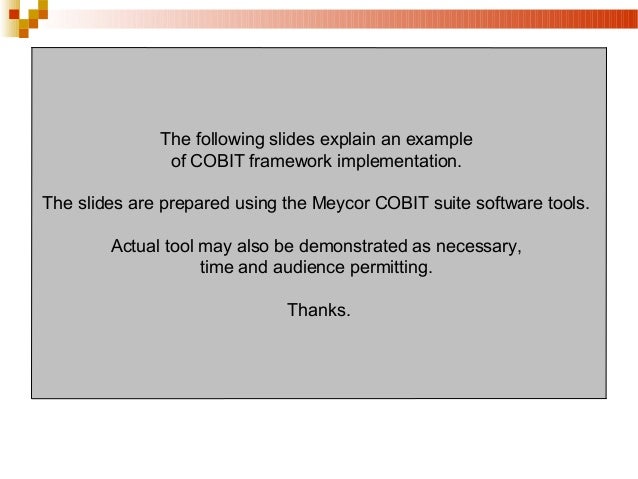 The following slides explain an example of COBIT framework implementation.

The slides are prepared using the Meycor COBIT suite software tools.

Actual tool may also be demonstrated as necessary, time and audience permitting.

Thanks.